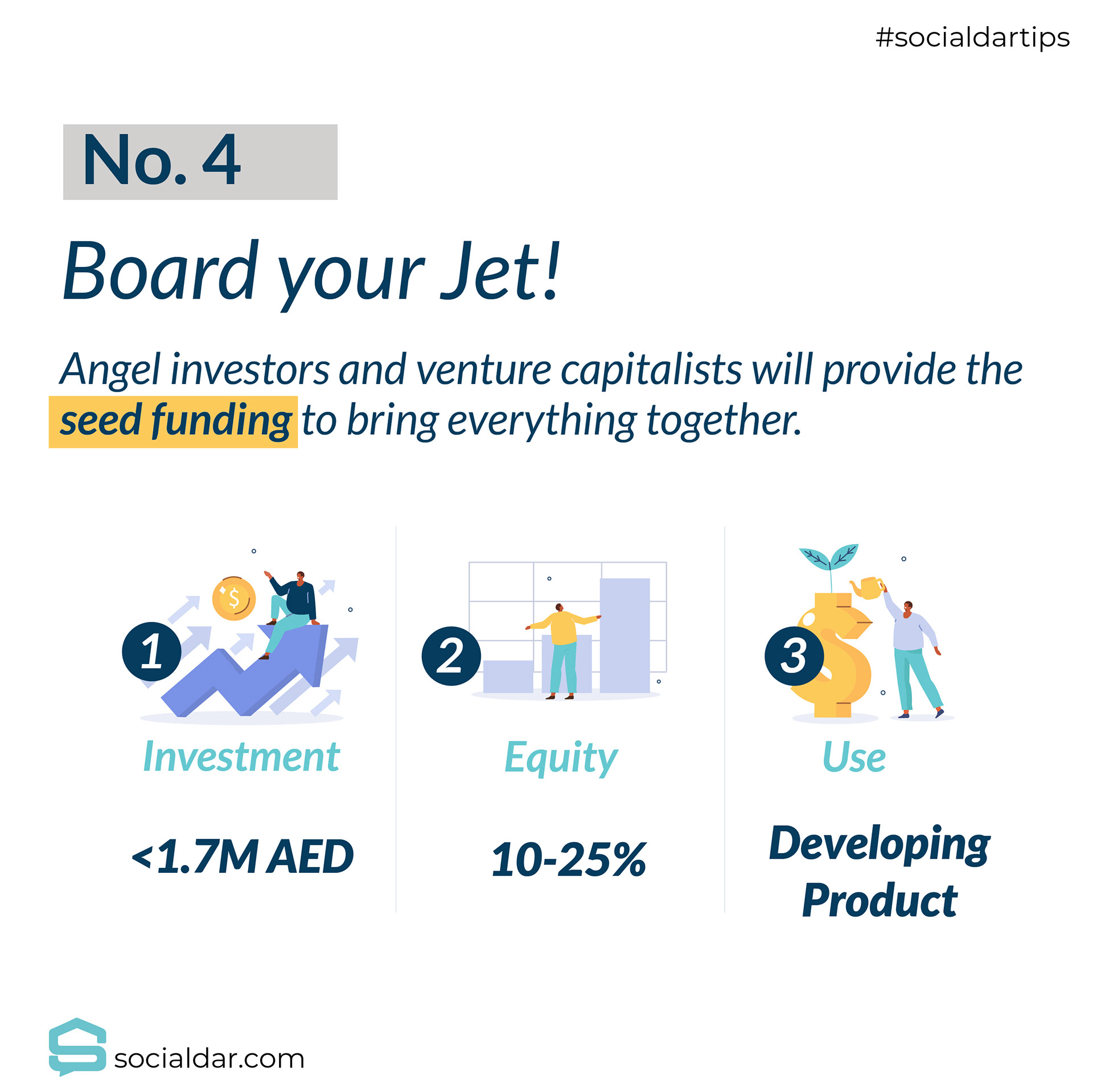 #socialdartips

No. 4

Board your Jet!

Angel investors and venture capitalists will provide the seed funding to bring everything together.

1
Investment
<1.7M AED

2
Equity
10-25%

3
Use
Developing Product

socialdar.com